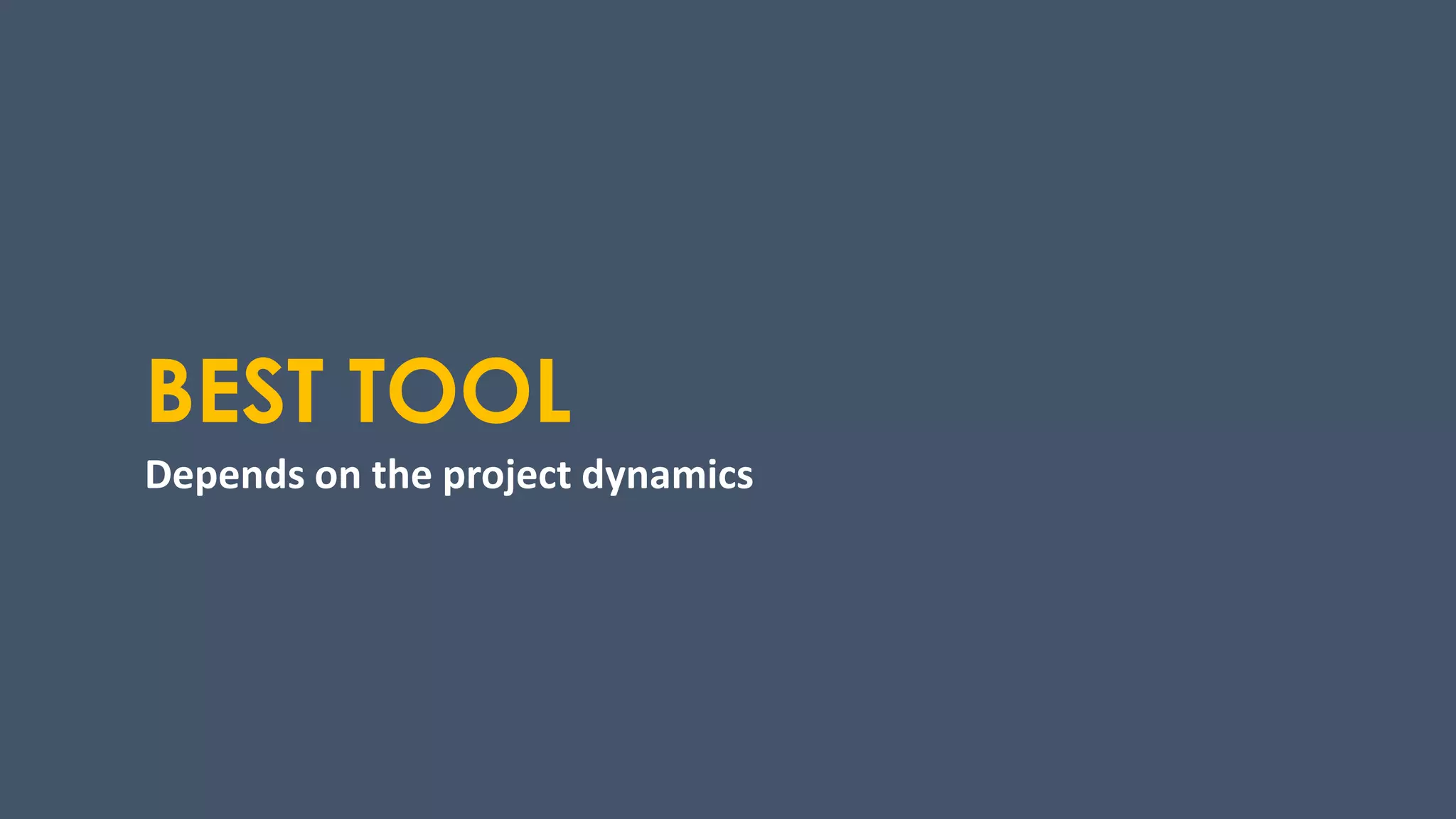 BEST TOOL

Depends on the project dynamics